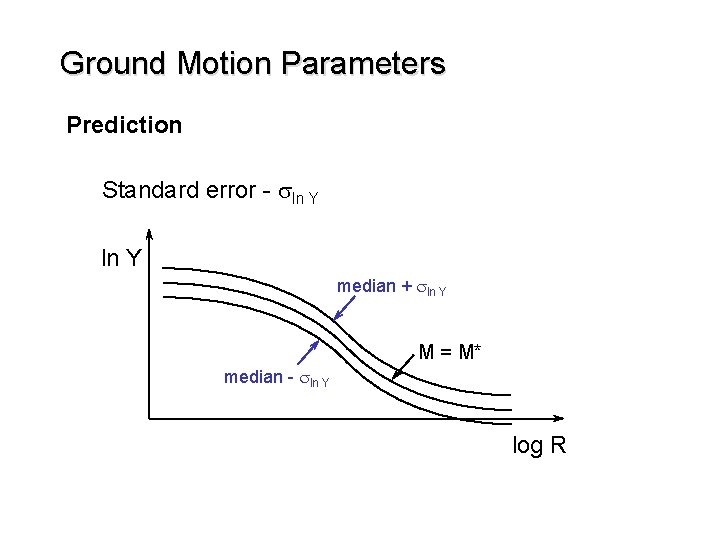 Ground Motion Parameters

Prediction

Standard error - $\sigma_{\ln Y}$

ln Y

median + $\sigma_{\ln Y}$

M = M*

median - $\sigma_{\ln Y}$

log R